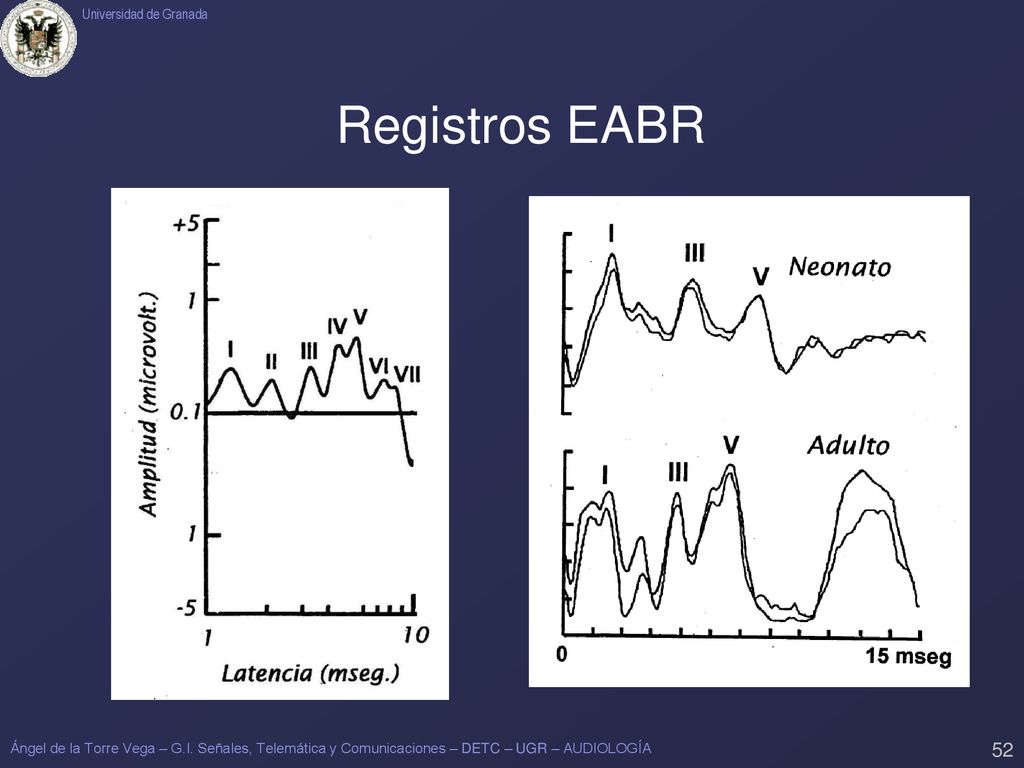 Universidad de Granada

Registros EABR

+5
1
0.1
1
-5
Amplitud (microvolt.)
I
II
III
IV
V
VI
VII
1
10
Latencia (mseg.)

I
III
V
Neonato
I
III
V
Adulto
0
15 mseg

Ángel de la Torre Vega – G.I. Señales, Telemática y Comunicaciones – DETC – UGR – AUDIOLOGÍA

52